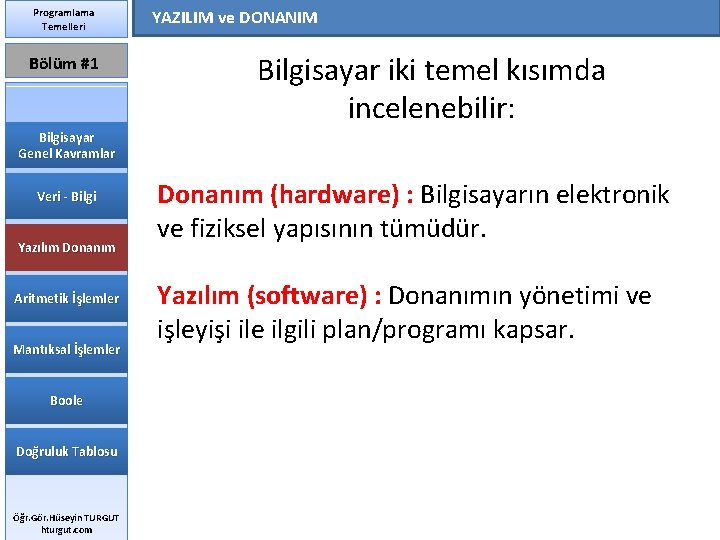 Programlama Temelleri

Bölüm #1

Bilgisayar Genel Kavramlar

Veri - Bilgi

Yazılım Donanım

Aritmetik İşlemler

Mantıksal İşlemler

Boole

Doğruluk Tablosu

Öğr.Gör.Hüseyin TURGUT
hturgut.com

YAZILIM ve DONANIM

Bilgisayar iki temel kısımda incelenebilir:

Donanım (hardware) : Bilgisayarın elektronik ve fiziksel yapısının tümüdür.

Yazılım (software) : Donanımın yönetimi ve işleyişi ile ilgili plan/programı kapsar.